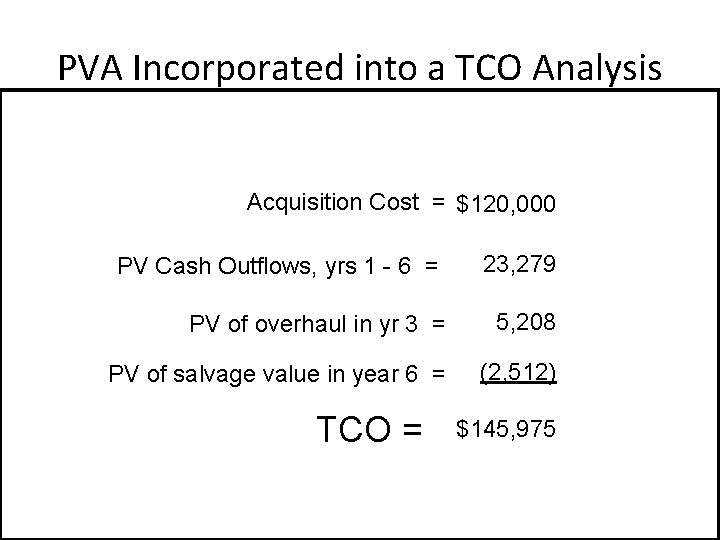 PVA Incorporated into a TCO Analysis

Acquisition Cost = $120,000

PV Cash Outflows, yrs 1 - 6 = 23,279

PV of overhaul in yr 3 = 5,208

PV of salvage value in year 6 = (2,512)

TCO = $145,975